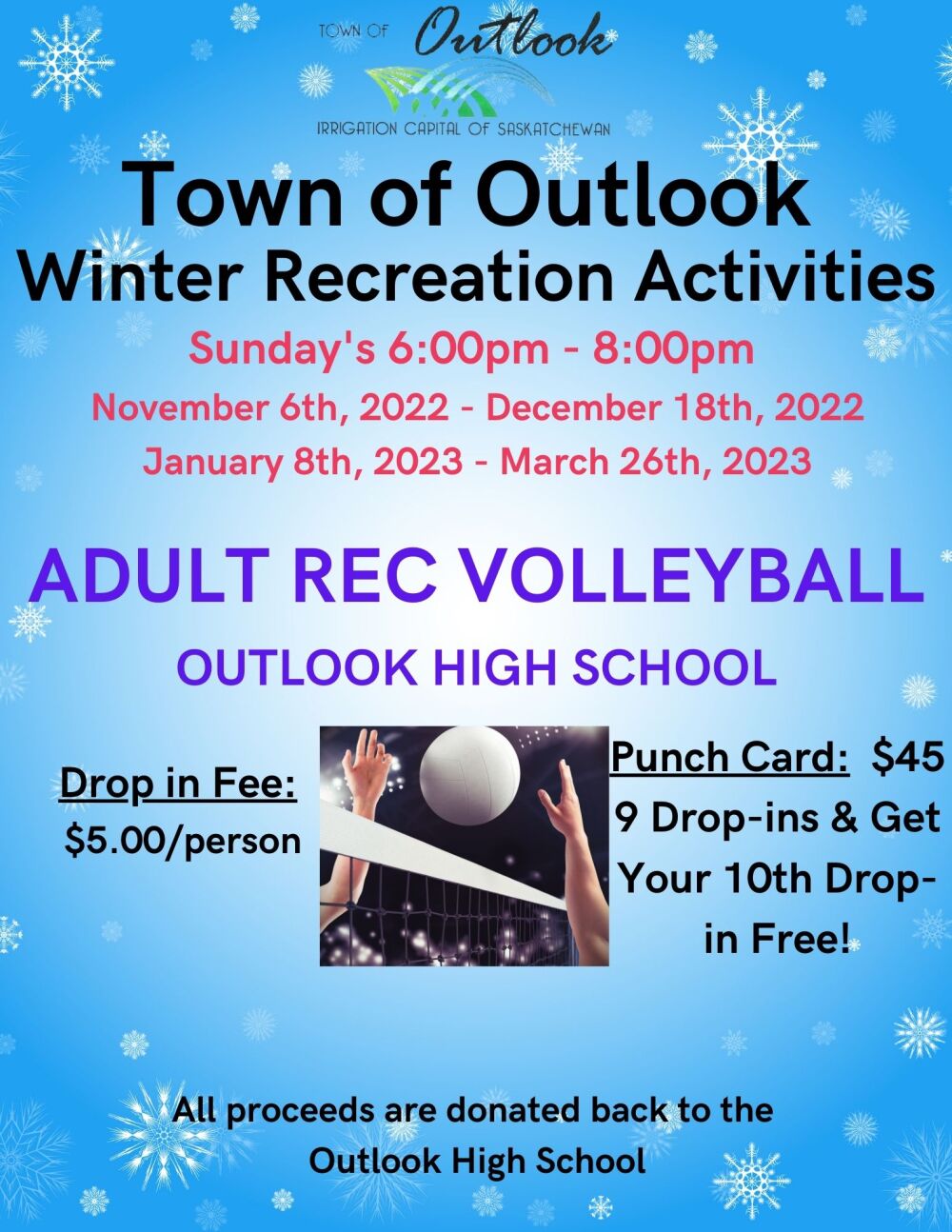 TOWN OF Outlook
IRRIGATION CAPITAL OF SASKATCHEWAN

Town of Outlook
Winter Recreation Activities

Sunday's 6:00pm - 8:00pm
November 6th, 2022 - December 18th, 2022
January 8th, 2023 - March 26th, 2023

ADULT REC VOLLEYBALL

OUTLOOK HIGH SCHOOL

Drop in Fee:
$5.00/person

Punch Card: $45
9 Drop-ins & Get Your 10th Drop-in Free!

All proceeds are donated back to the Outlook High School